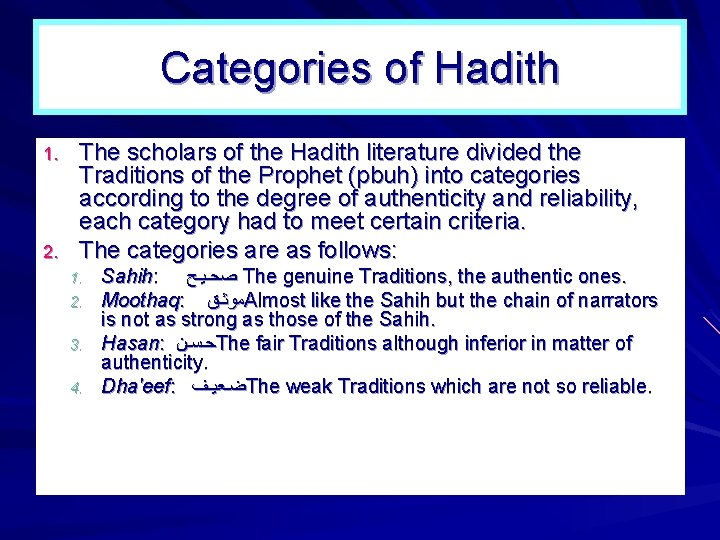 Categories of Hadith

1. The scholars of the Hadith literature divided the Traditions of the Prophet (pbuh) into categories according to the degree of authenticity and reliability, each category had to meet certain criteria.

2. The categories are as follows:

1. Sahih: صحيح The genuine Traditions, the authentic ones.

2. Moothaq: موثقAlmost like the Sahih but the chain of narrators is not as strong as those of the Sahih.

3. Hasan: حسنThe fair Traditions although inferior in matter of authenticity.

4. Dha'eef: ضعيفThe weak Traditions which are not so reliable.